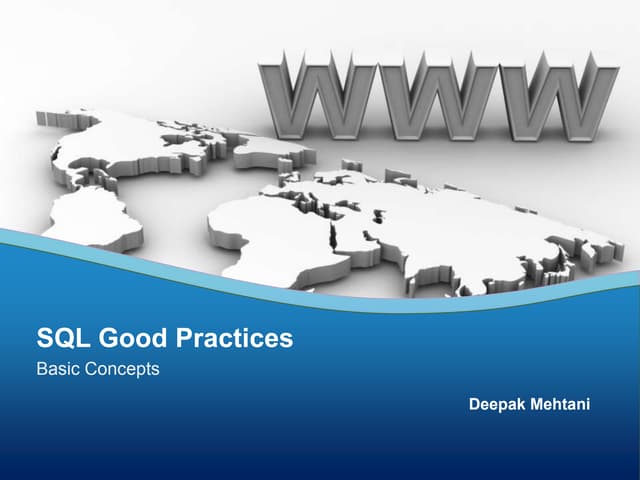 WWW

SQL Good Practices

Basic Concepts

Deepak Mehtani